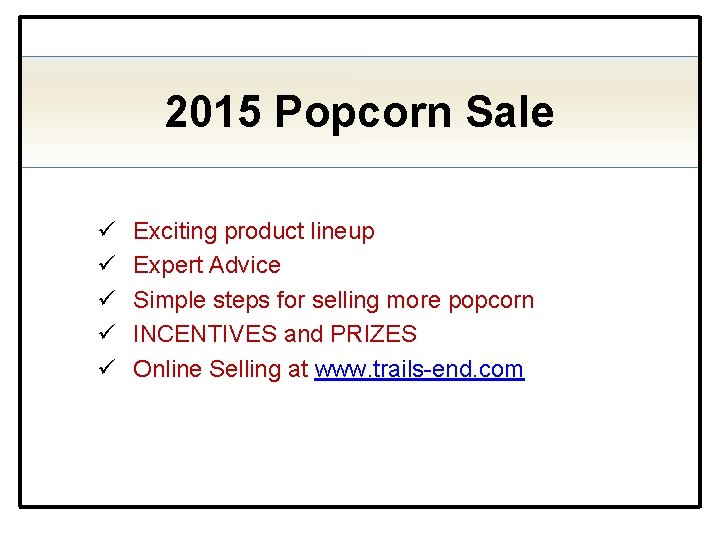 2015 Popcorn Sale

✓ Exciting product lineup
✓ Expert Advice
✓ Simple steps for selling more popcorn
✓ INCENTIVES and PRIZES
✓ Online Selling at www.trails-end.com